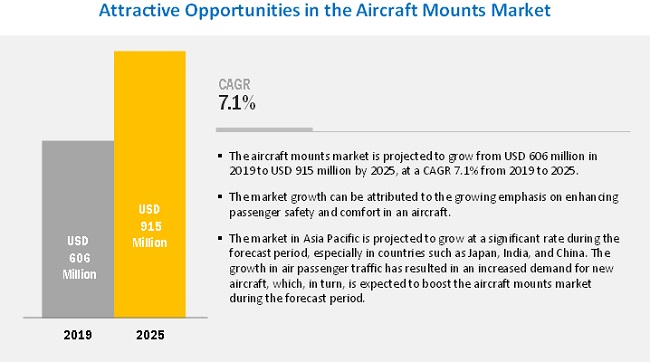 Attractive Opportunities in the Aircraft Mounts Market

USD 606 Million

USD 915 Million

2019

2025

CAGR

7.1%

▪ The aircraft mounts market is projected to grow from USD 606 million in 2019 to USD 915 million by 2025, at a CAGR 7.1% from 2019 to 2025.

▪ The market growth can be attributed to the growing emphasis on enhancing passenger safety and comfort in an aircraft.

▪ The market in Asia Pacific is projected to grow at a significant rate during the forecast period, especially in countries such as Japan, India, and China. The growth in air passenger traffic has resulted in an increased demand for new aircraft, which, in turn, is expected to boost the aircraft mounts market during the forecast period.